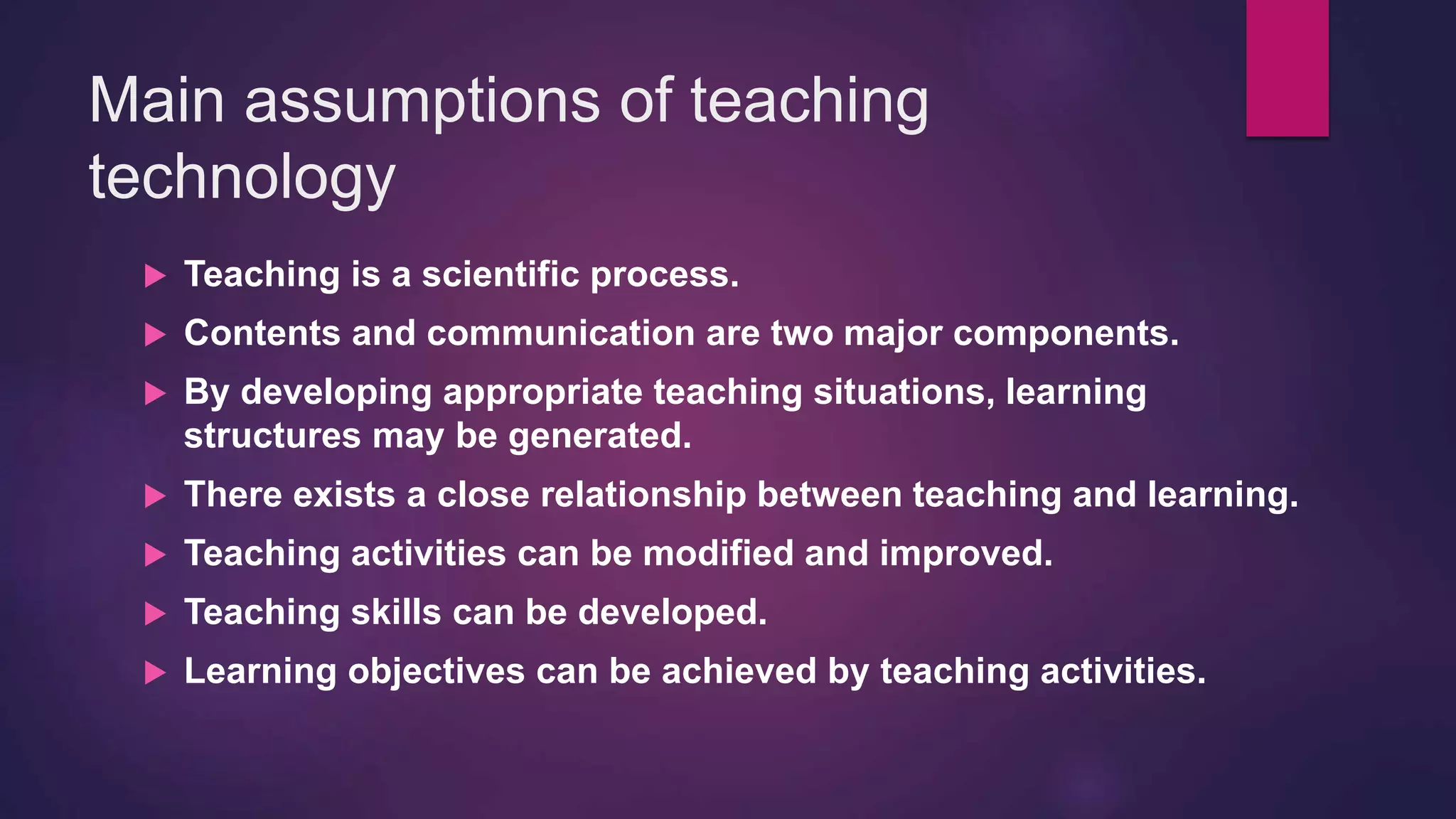 Main assumptions of teaching technology

▶ Teaching is a scientific process.

▶ Contents and communication are two major components.

▶ By developing appropriate teaching situations, learning structures may be generated.

▶ There exists a close relationship between teaching and learning.

▶ Teaching activities can be modified and improved.

▶ Teaching skills can be developed.

▶ Learning objectives can be achieved by teaching activities.